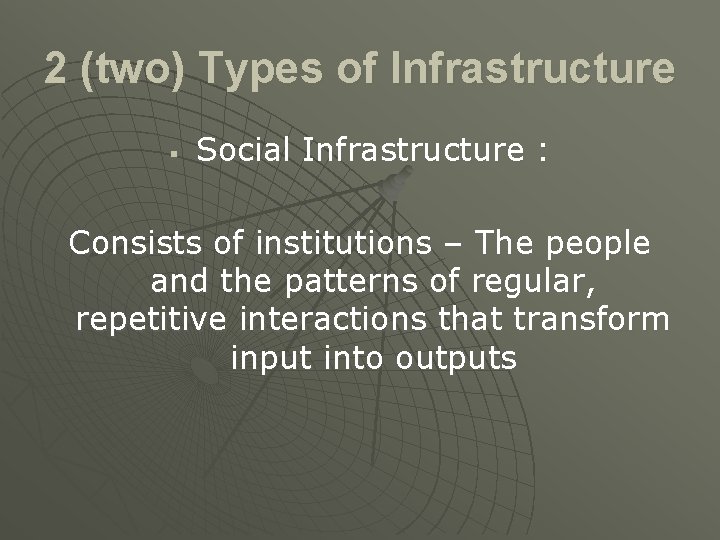 2 (two) Types of Infrastructure

▪ Social Infrastructure :

Consists of institutions – The people and the patterns of regular, repetitive interactions that transform input into outputs